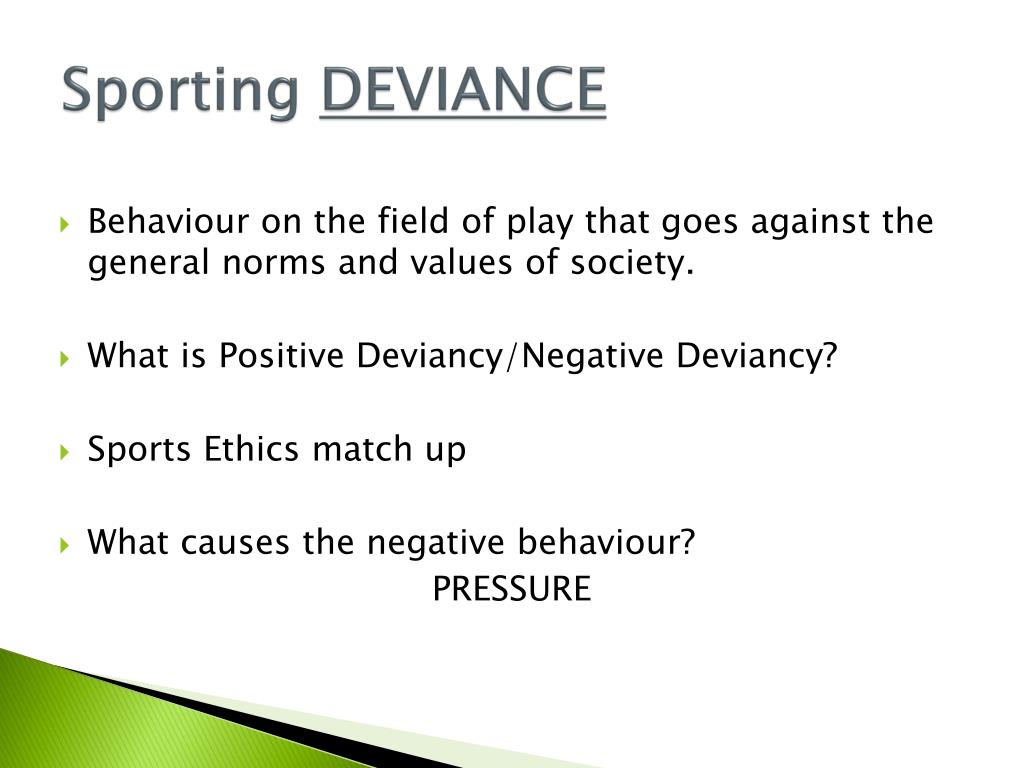 Sporting DEVIANCE

Behaviour on the field of play that goes against the general norms and values of society.

What is Positive Deviancy/Negative Deviancy?

Sports Ethics match up

What causes the negative behaviour?
PRESSURE